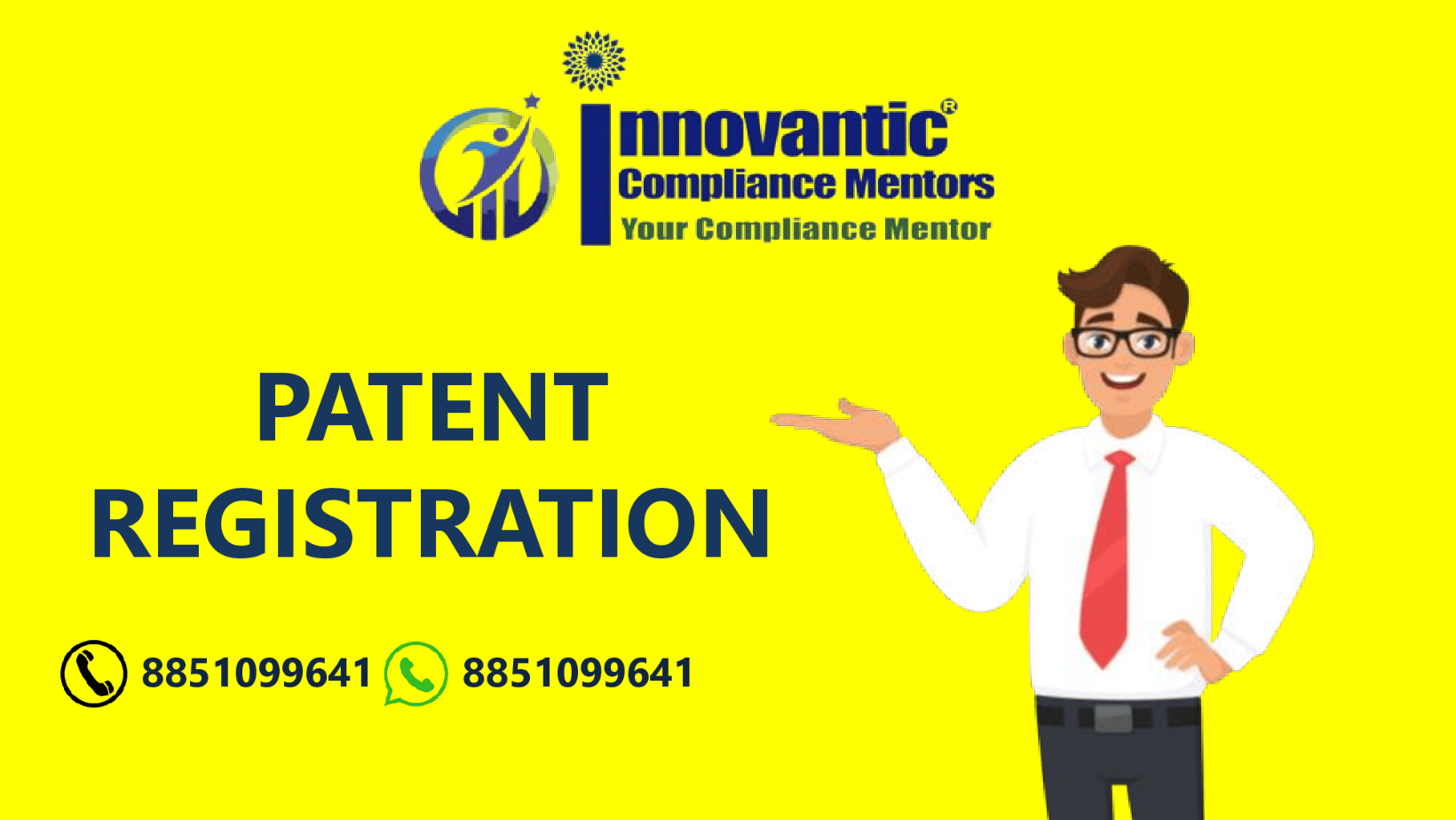 Innovantic®
Compliance Mentors
Your Compliance Mentor

PATENT REGISTRATION

8851099641 8851099641